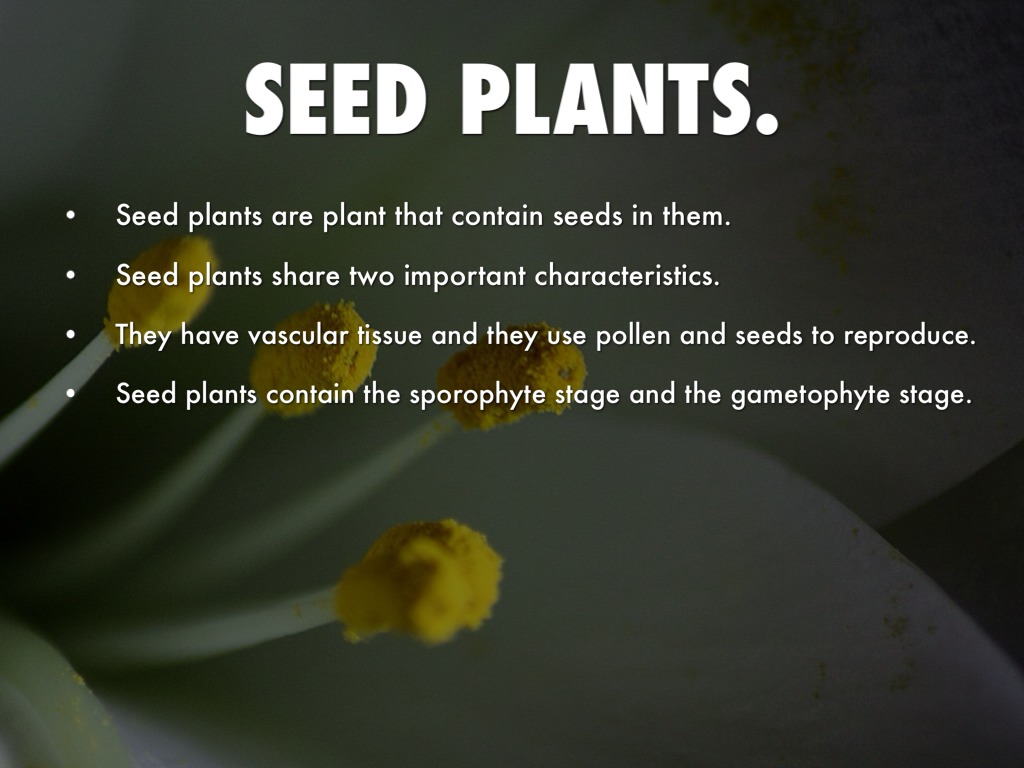 SEED PLANTS.

• Seed plants are plant that contain seeds in them.
• Seed plants share two important characteristics.
• They have vascular tissue and they use pollen and seeds to reproduce.
• Seed plants contain the sporophyte stage and the gametophyte stage.